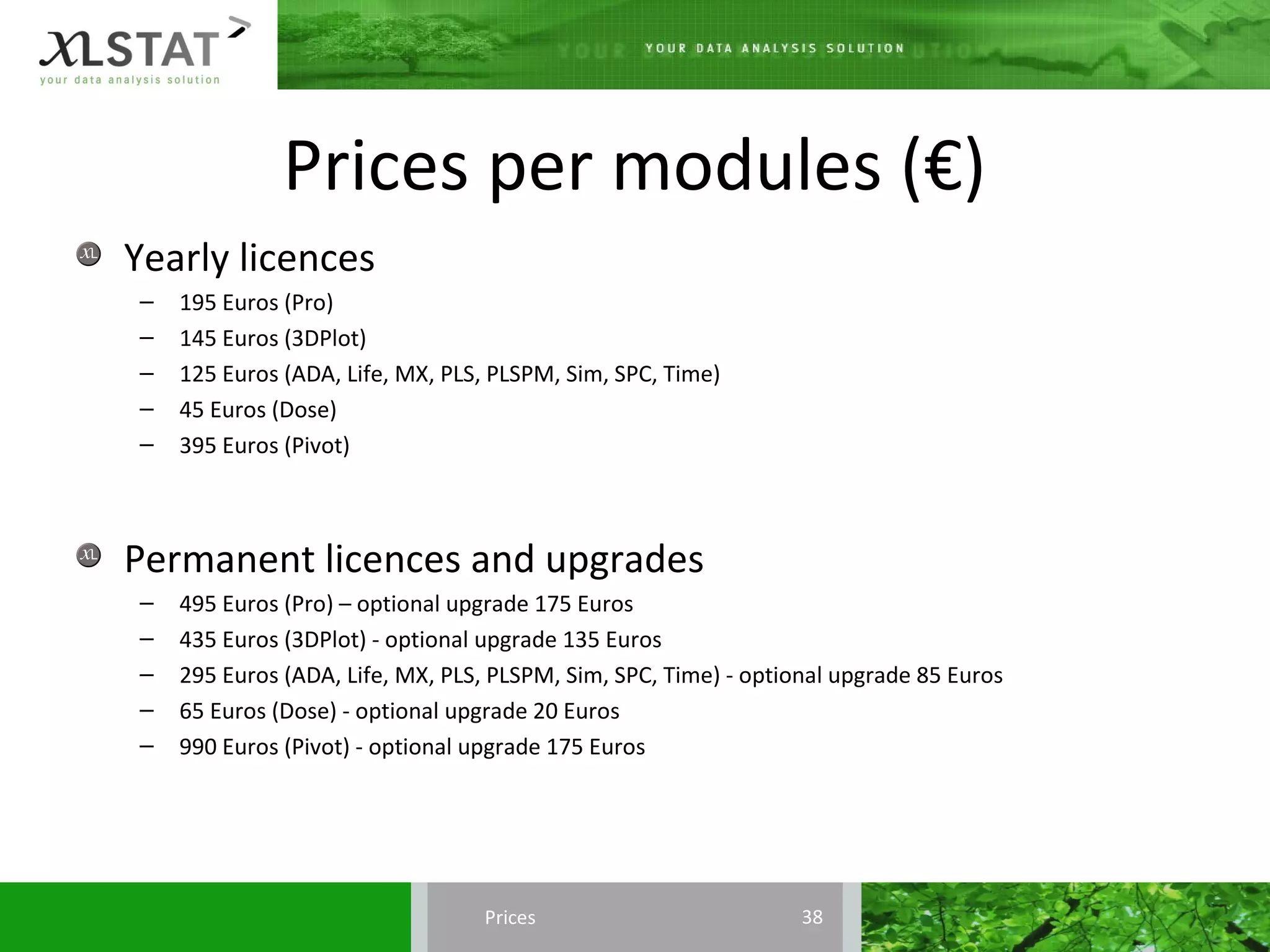 XLSTAT
your data analysis solution

YOUR DATA ANALYSIS SOLUTION

Prices per modules (€)

Yearly licences
– 195 Euros (Pro)
– 145 Euros (3DPlot)
– 125 Euros (ADA, Life, MX, PLS, PLSPM, Sim, SPC, Time)
– 45 Euros (Dose)
– 395 Euros (Pivot)

Permanent licences and upgrades
– 495 Euros (Pro) – optional upgrade 175 Euros
– 435 Euros (3DPlot) - optional upgrade 135 Euros
– 295 Euros (ADA, Life, MX, PLS, PLSPM, Sim, SPC, Time) - optional upgrade 85 Euros
– 65 Euros (Dose) - optional upgrade 20 Euros
– 990 Euros (Pivot) - optional upgrade 175 Euros

Prices
38